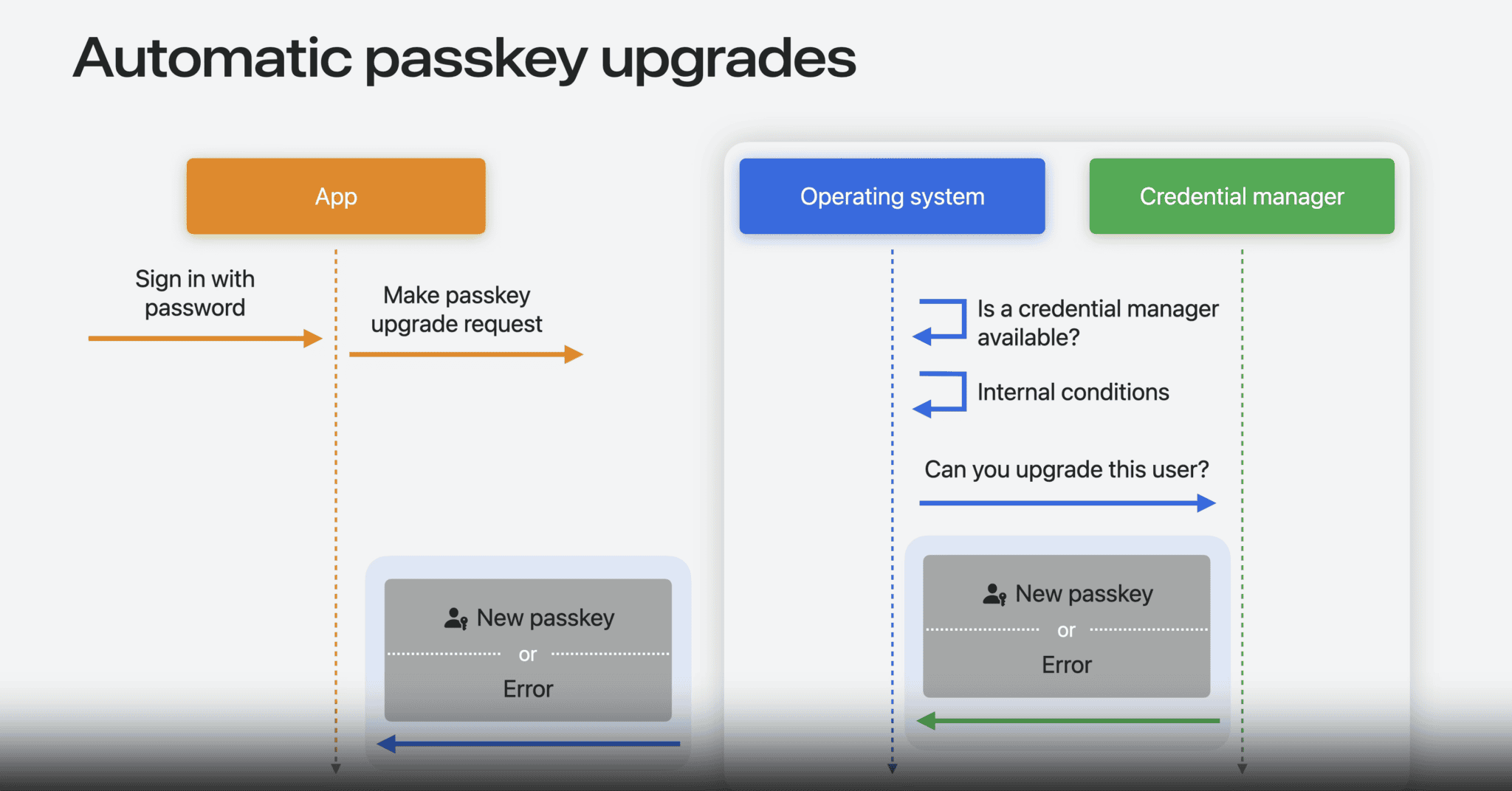 Automatic passkey upgrades

App

Operating system

Credential manager

Sign in with password

Make passkey upgrade request

Is a credential manager available?

Internal conditions

Can you upgrade this user?

New passkey
or
Error

New passkey
or
Error